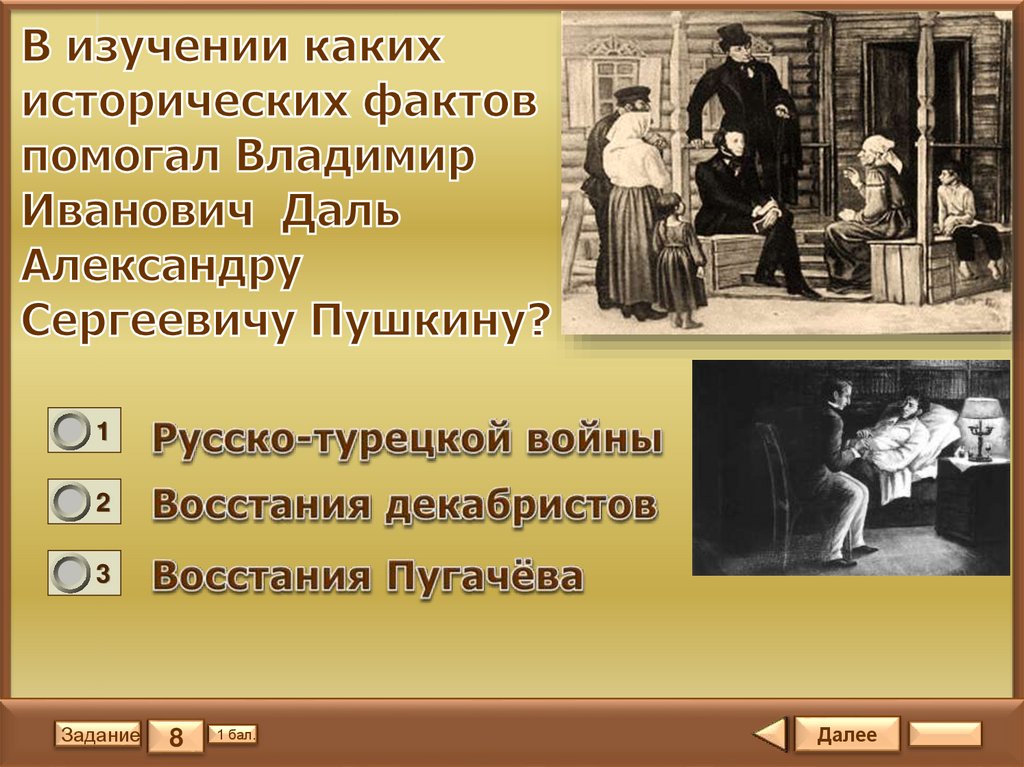 В изучении каких исторических фактов помогал Владимир Иванович Даль Александру Сергеевичу Пушкину?

1 Русско-турецкой войны

2 Восстания декабристов

3 Восстания Пугачёва

Задание 8 1 бал.

Далее